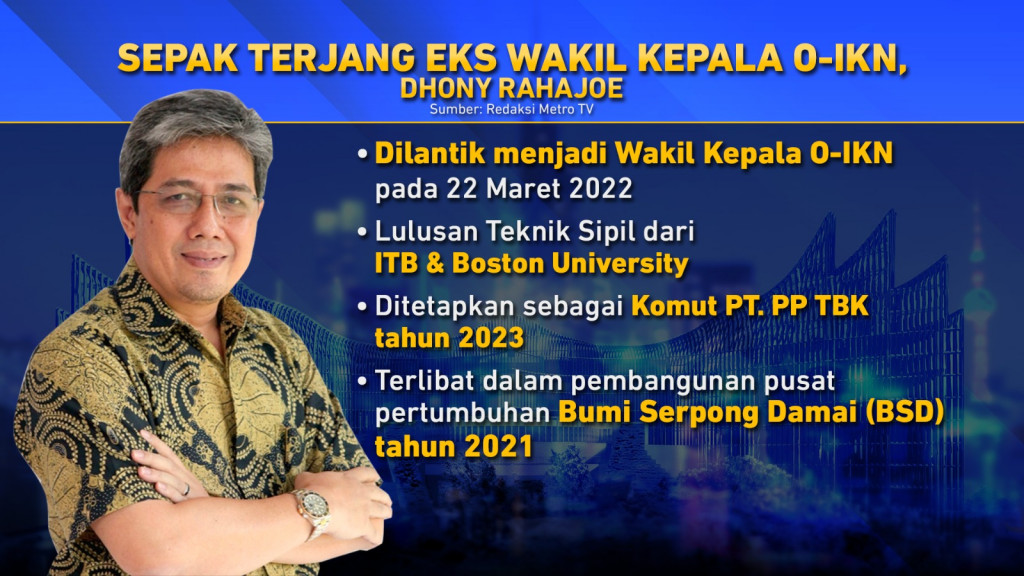 SEPAK TERJANG EKS WAKIL KEPALA O-IKN, DHONY RAHAJOE
Sumber: Redaksi Metro TV

• Dilantik menjadi Wakil Kepala O-IKN pada 22 Maret 2022
• Lulusan Teknik Sipil dari ITB & Boston University
• Ditetapkan sebagai Komut PT. PP TBK tahun 2023
• Terlibat dalam pembangunan pusat pertumbuhan Bumi Serpong Damai (BSD) tahun 2021